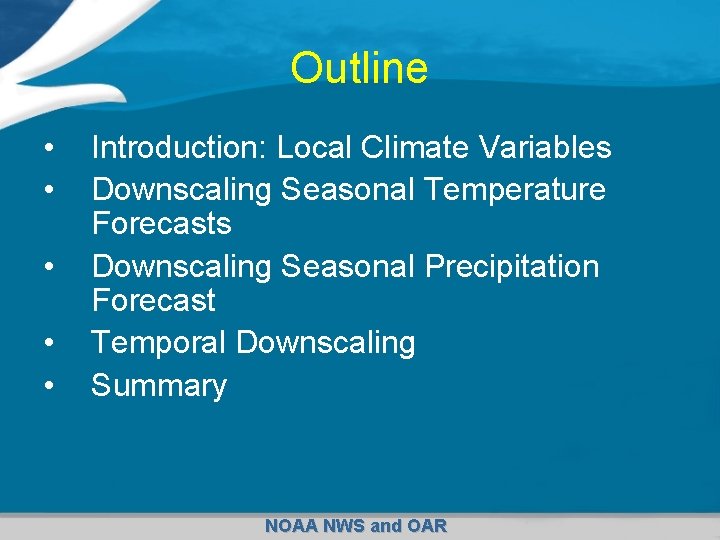 Outline

• Introduction: Local Climate Variables
• Downscaling Seasonal Temperature Forecasts
• Downscaling Seasonal Precipitation Forecast
• Temporal Downscaling
• Summary

NOAA NWS and OAR